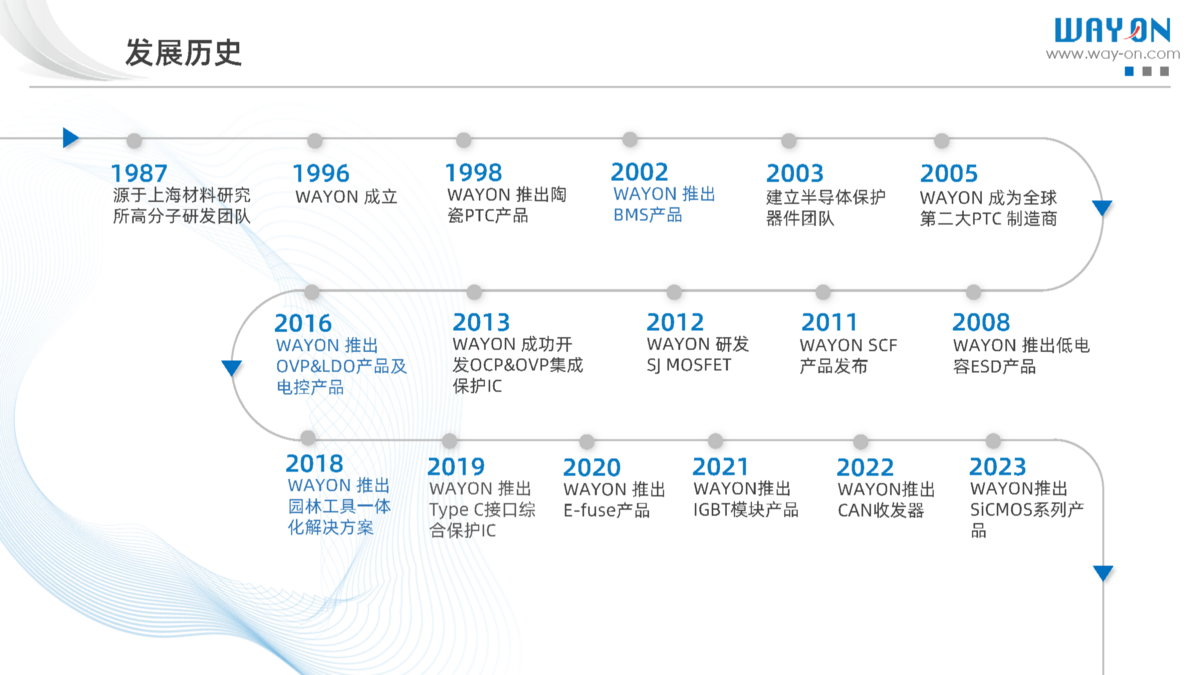 发展历史

WAYON
www.way-on.com

1987
源于上海材料研究所高分子研发团队

1996
WAYON 成立

1998
WAYON 推出陶瓷PTC产品

2002
WAYON 推出BMS产品

2003
建立半导体保护器件团队

2005
WAYON 成为全球第二大PTC 制造商

2016
WAYON 推出OVP&LDO产品及电控产品

2013
WAYON 成功开发OCP&OVP集成保护IC

2012
WAYON 研发SJ MOSFET

2011
WAYON SCF产品发布

2008
WAYON 推出低电容ESD产品

2018
WAYON 推出园林工具一体化解决方案

2019
WAYON 推出Type C接口综合保护IC

2020
WAYON 推出E-fuse产品

2021
WAYON推出IGBT模块产品

2022
WAYON推出CAN收发器

2023
WAYON推出SiCMOS系列产品